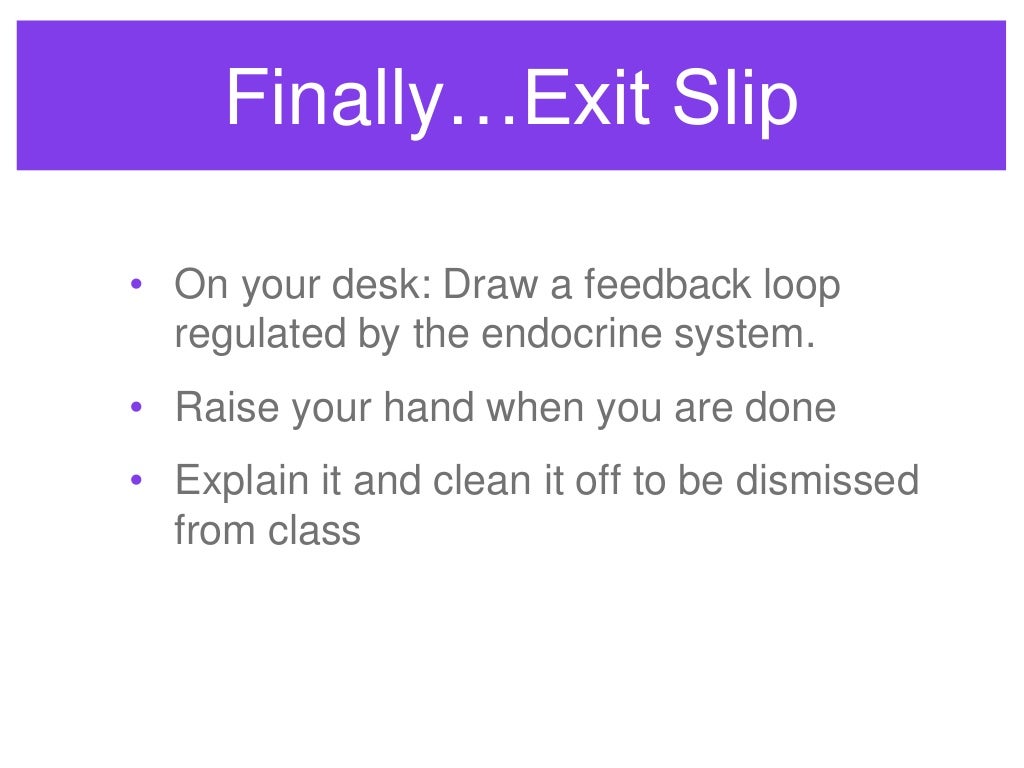 Finally…Exit Slip

• On your desk: Draw a feedback loop regulated by the endocrine system.

• Raise your hand when you are done

• Explain it and clean it off to be dismissed from class